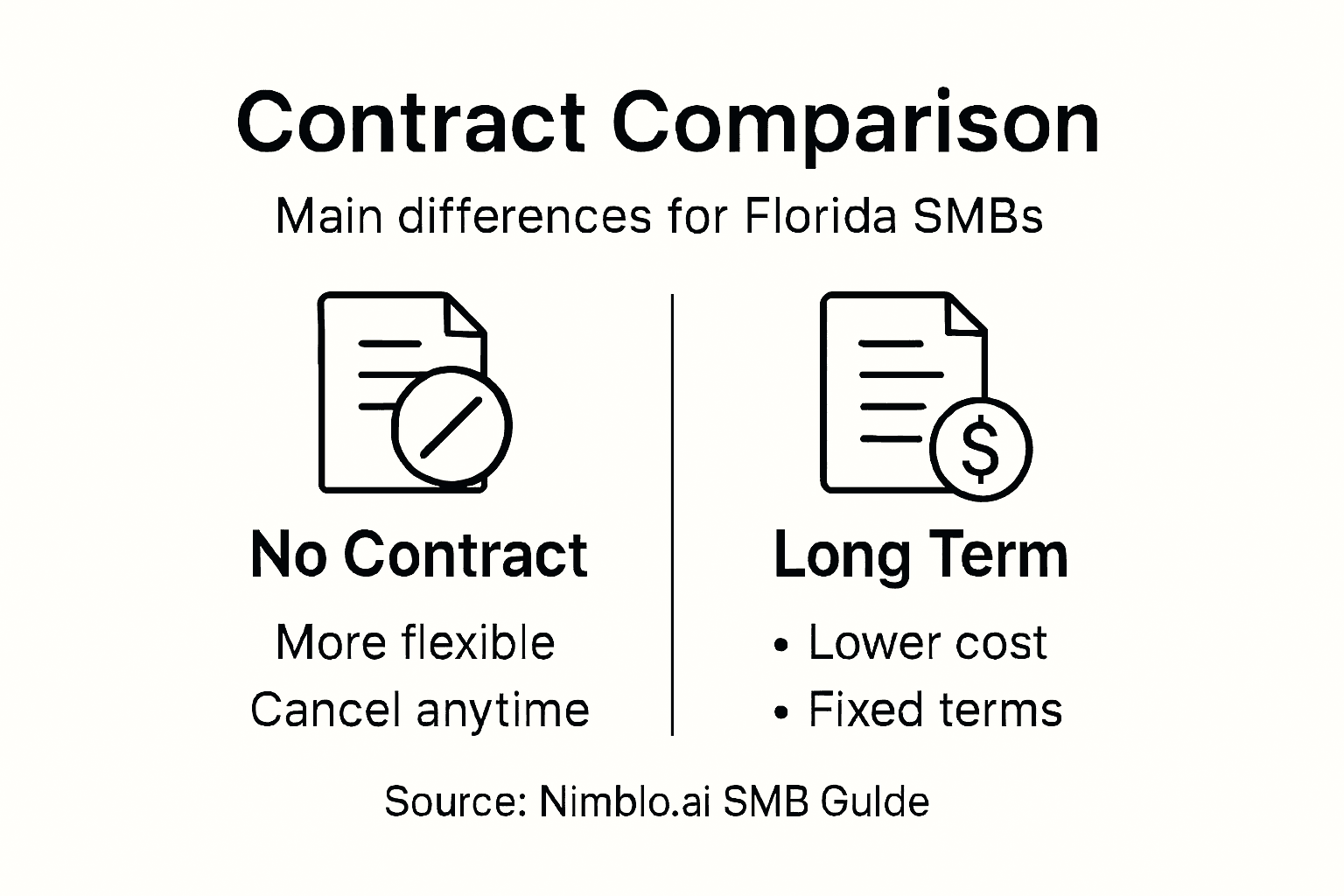 Contract Comparison

Main differences for Florida SMBs

No Contract

More flexible

Cancel anytime

Long Term

• Lower cost

• Fixed terms

Source: Nimblo.ai SMB Gulde